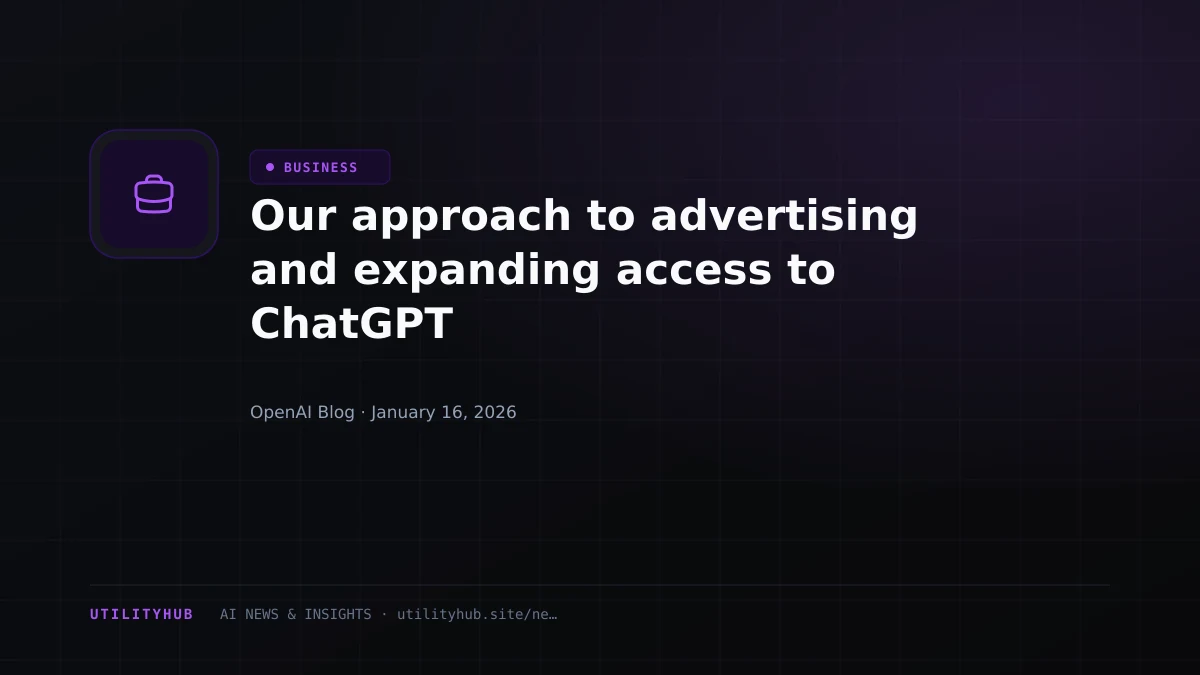 BUSINESS

Our approach to advertising and expanding access to ChatGPT

OpenAI Blog · January 16, 2026

UTILITYHUB AI NEWS & INSIGHTS · utilityhub.site/ne…